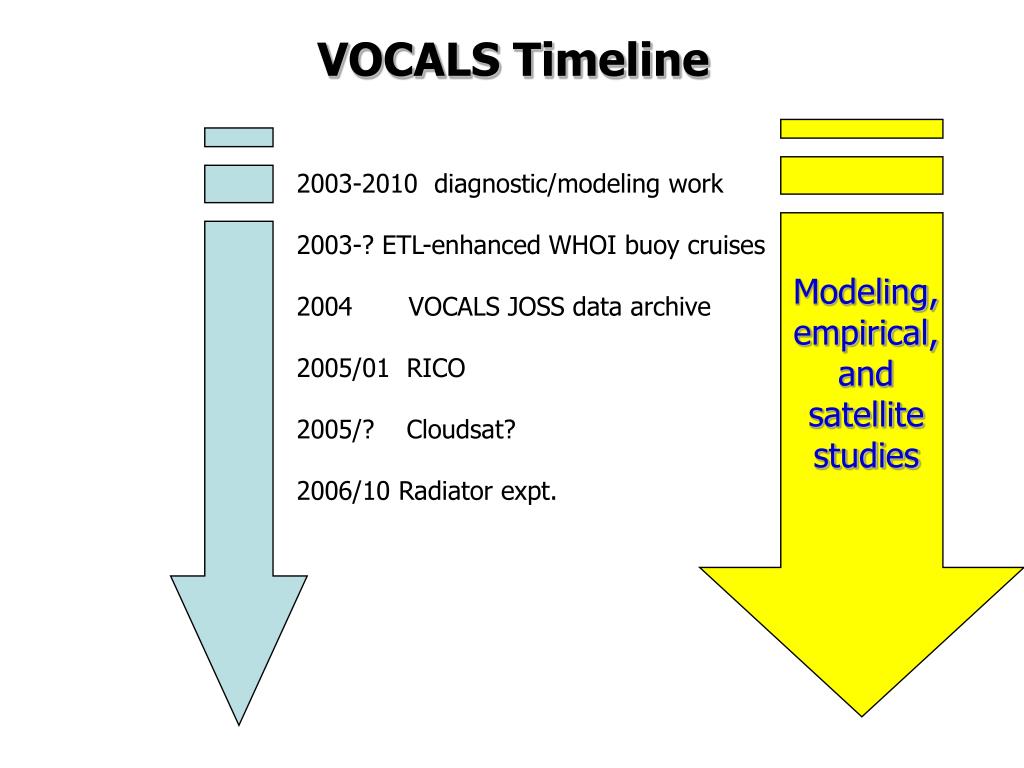 VOCALS Timeline

2003-2010 diagnostic/modeling work

2003-? ETL-enhanced WHOI buoy cruises

2004 VOCALS JOSS data archive

2005/01 RICO

2005/? Cloudsat?

2006/10 Radiator expt.

Modeling, empirical, and satellite studies